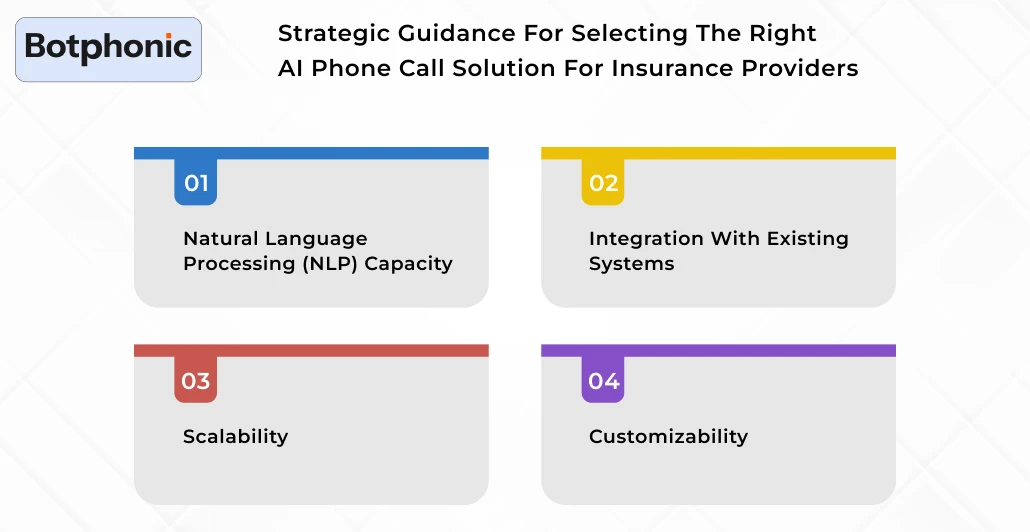 Botphonic

Strategic Guidance For Selecting The Right AI Phone Call Solution For Insurance Providers

01

Natural Language Processing (NLP) Capacity

02

Integration With Existing Systems

03

Scalability

04

Customizability